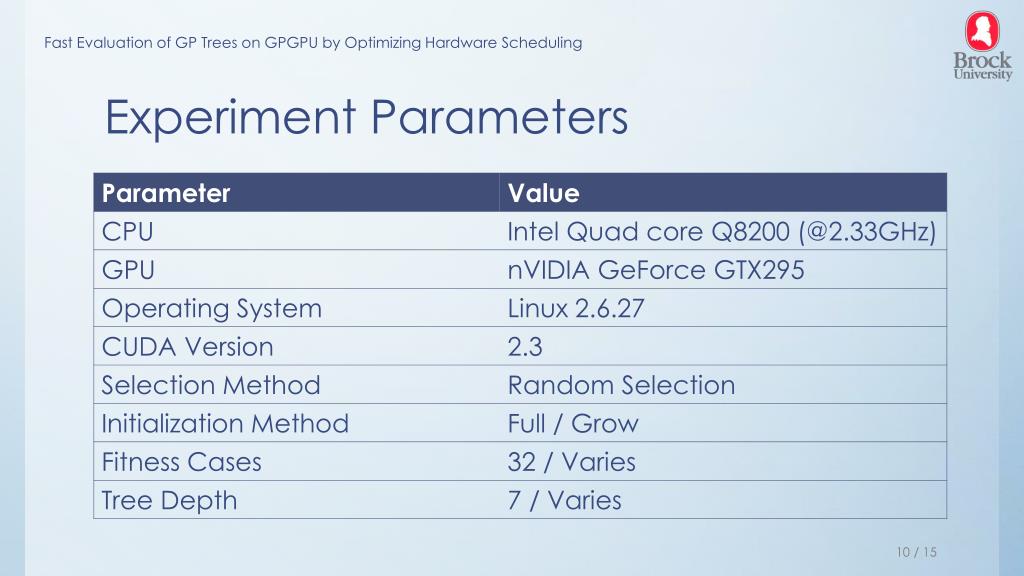 Fast Evaluation of GP Trees on GPGPU by Optimizing Hardware Scheduling

Brock University

Experiment Parameters

| Parameter | Value |
|---|---|
| CPU | Intel Quad core Q8200 (@2.33GHz) |
| GPU | nVIDIA GeForce GTX295 |
| Operating System | Linux 2.6.27 |
| CUDA Version | 2.3 |
| Selection Method | Random Selection |
| Initialization Method | Full / Grow |
| Fitness Cases | 32 / Varies |
| Tree Depth | 7 / Varies |

10 / 15